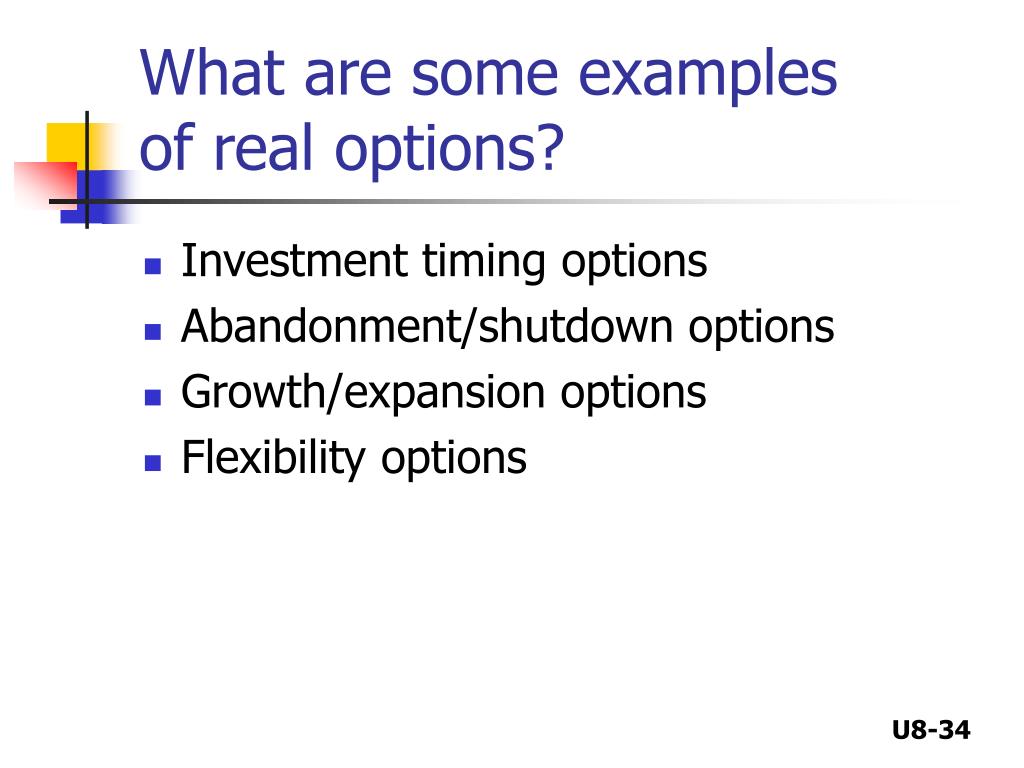 What are some examples of real options?

- Investment timing options
- Abandonment/shutdown options
- Growth/expansion options
- Flexibility options

U8-34